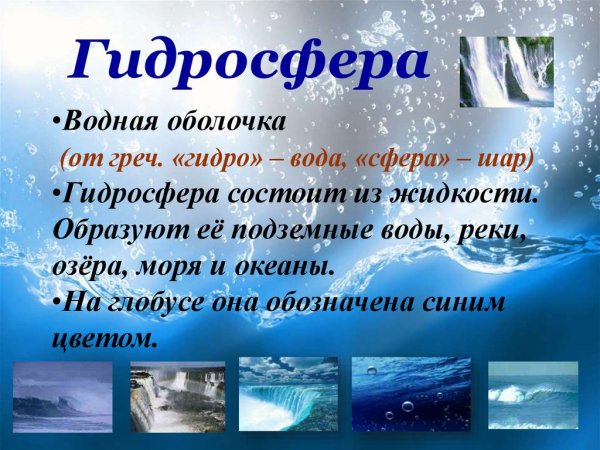 Гидросфера

•Водная оболочка
(от греч. «гидро» – вода, «сфера» – шар)

•Гидросфера состоит из жидкости. Образуют её подземные воды, реки, озёра, моря и океаны.

•На глобусе она обозначена синим цветом.